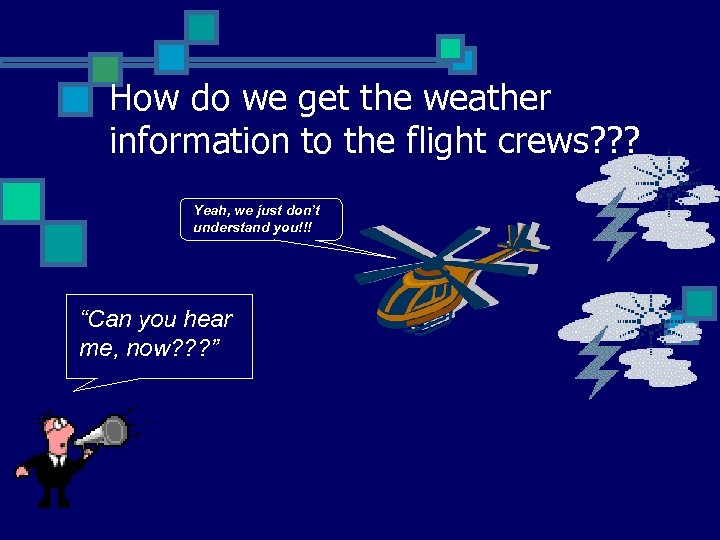 How do we get the weather information to the flight crews???

Yeah, we just don't understand you!!!

"Can you hear me, now???"